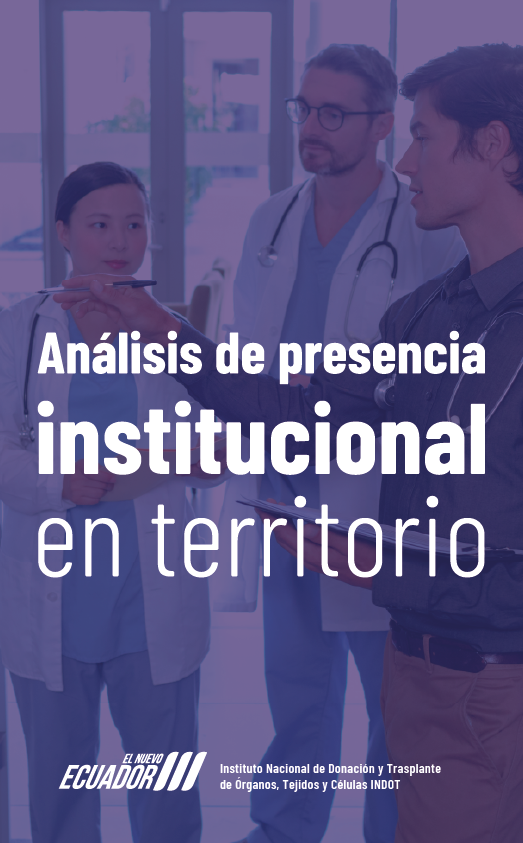 Análisis de presencia
institucional
en territorio

EL NUEVO ECUADOR

Instituto Nacional de Donación y Trasplante de Órganos, Tejidos y Células INDOT